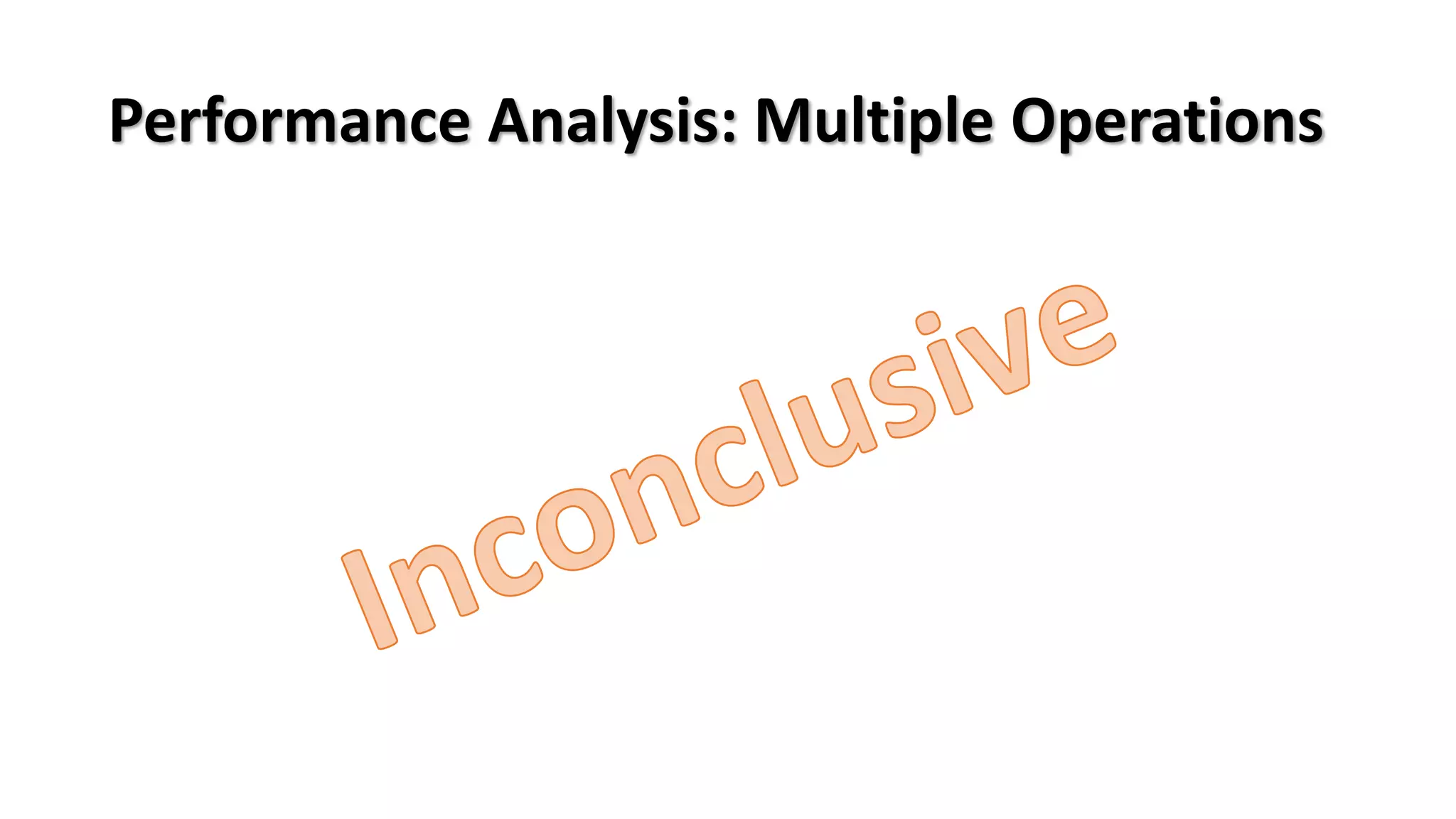 Performance Analysis: Multiple Operations

Inconclusive